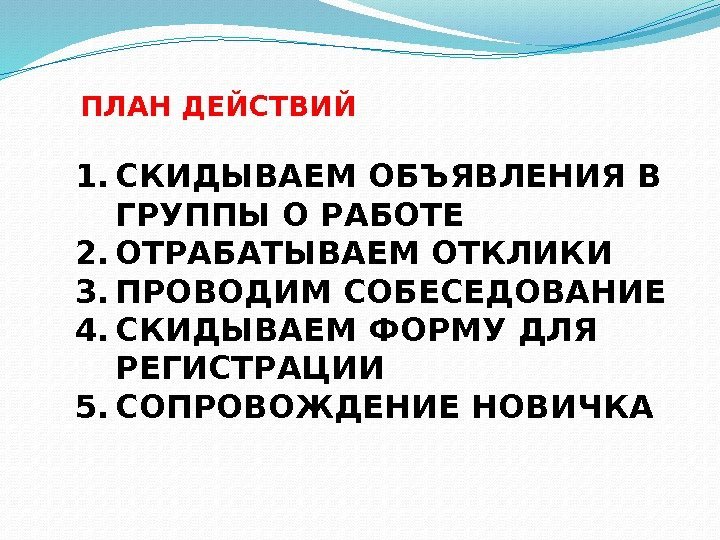 ПЛАН ДЕЙСТВИЙ

1. СКИДЫВАЕМ ОБЪЯВЛЕНИЯ В ГРУППЫ О РАБОТЕ
2. ОТРАБАТЫВАЕМ ОТКЛИКИ
3. ПРОВОДИМ СОБЕСЕДОВАНИЕ
4. СКИДЫВАЕМ ФОРМУ ДЛЯ РЕГИСТРАЦИИ
5. СОПРОВОЖДЕНИЕ НОВИЧКА